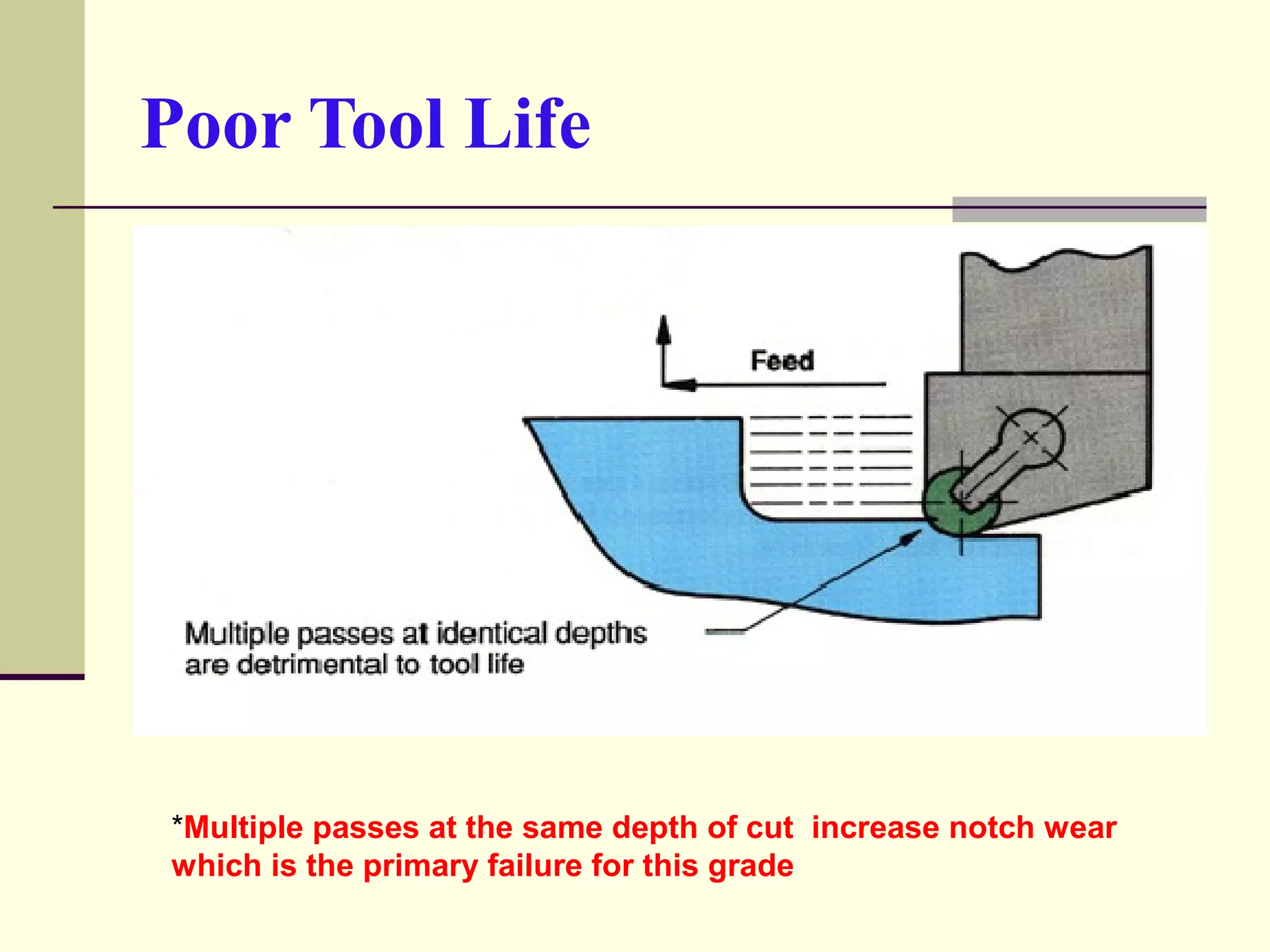 Poor Tool Life

Feed

Multiple passes at identical depths are detrimental to tool life

*Multiple passes at the same depth of cut increase notch wear which is the primary failure for this grade